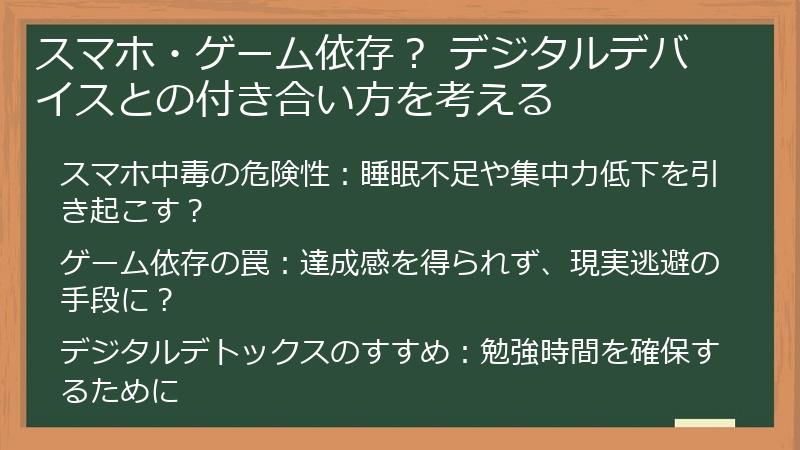 スマホ・ゲーム依存？ デジタルデバイスとの付き合い方を考える

スマホ中毒の危険性：睡眠不足や集中力低下を引き起こす？

ゲーム依存の罠：達成感を得られず、現実逃避の手段に？

デジタルデトックスのすすめ：勉強時間を確保するために